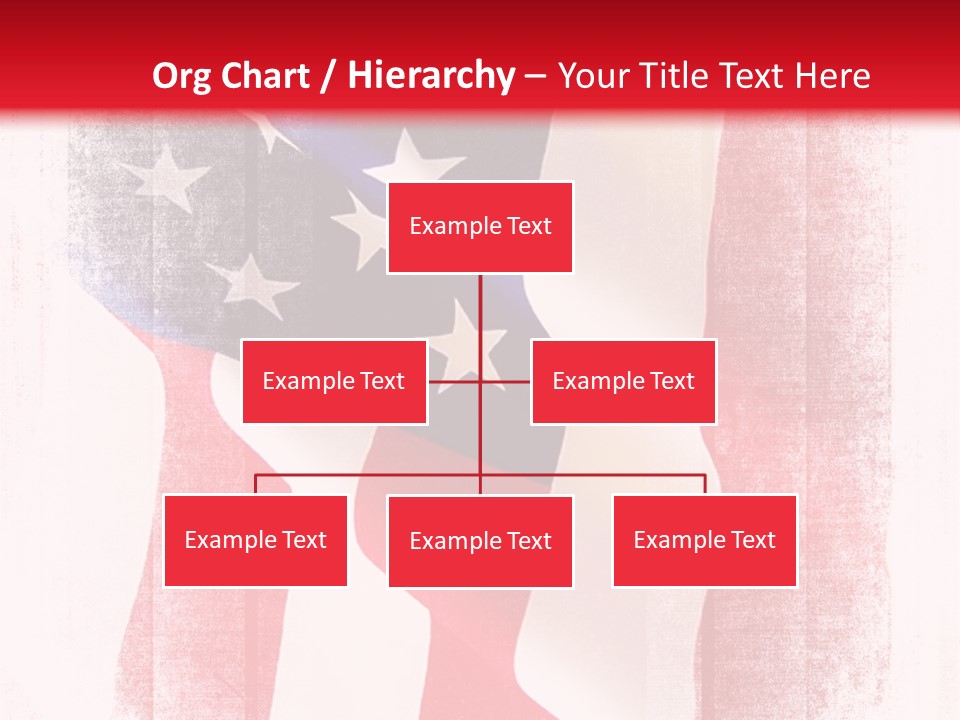 Org Chart / Hierarchy – Your Title Text Here

Example Text

Example Text

Example Text

Example Text

Example Text

Example Text